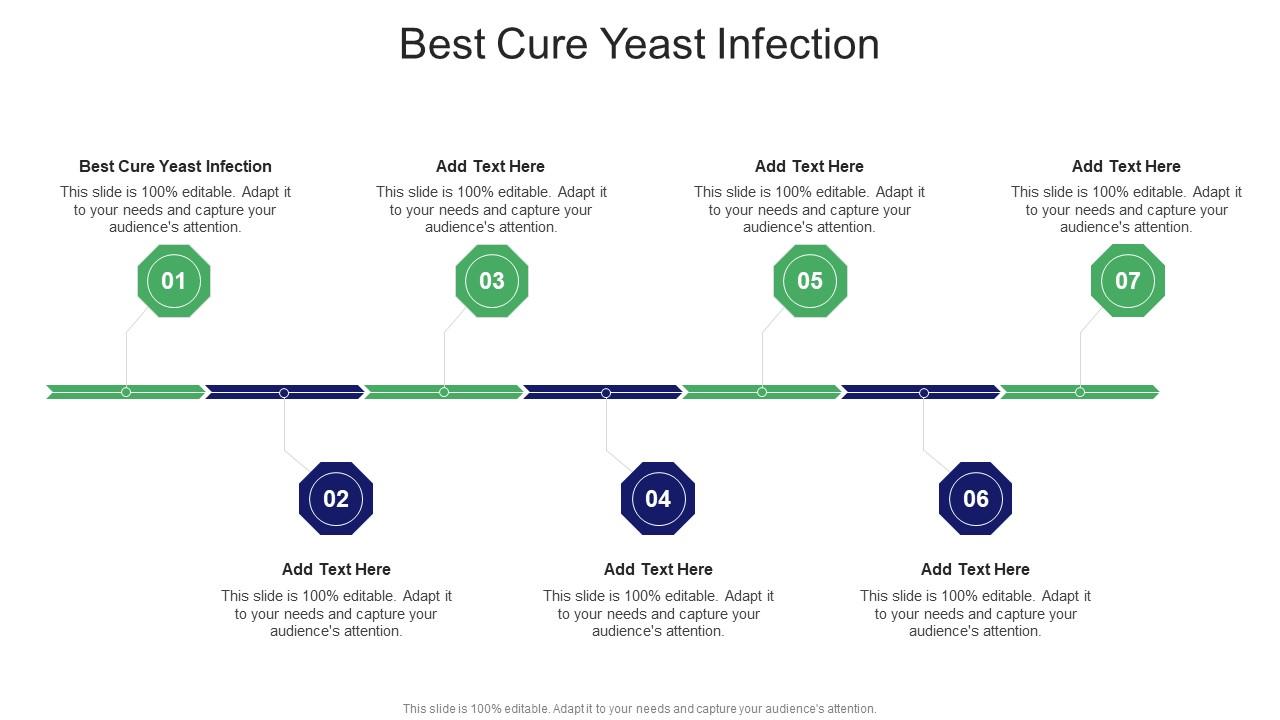 Best Cure Yeast Infection

Best Cure Yeast Infection
This slide is 100% editable. Adapt it to your needs and capture your audience's attention.

01

Add Text Here
This slide is 100% editable. Adapt it to your needs and capture your audience's attention.

03

Add Text Here
This slide is 100% editable. Adapt it to your needs and capture your audience's attention.

05

Add Text Here
This slide is 100% editable. Adapt it to your needs and capture your audience's attention.

07

02

Add Text Here
This slide is 100% editable. Adapt it to your needs and capture your audience's attention.

04

Add Text Here
This slide is 100% editable. Adapt it to your needs and capture your audience's attention.

06

Add Text Here
This slide is 100% editable. Adapt it to your needs and capture your audience's attention.

This slide is 100% editable. Adapt it to your needs and capture your audience's attention.